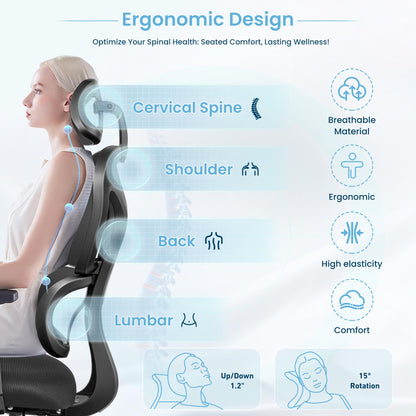 Ergonomic Design

Optimize Your Spinal Health: Seated Comfort, Lasting Wellness!

Cervical Spine

Shoulder

Back

Lumbar

Breathable Material

Ergonomic

High elasticity

Comfort

Up/Down 1.2"

15° Rotation